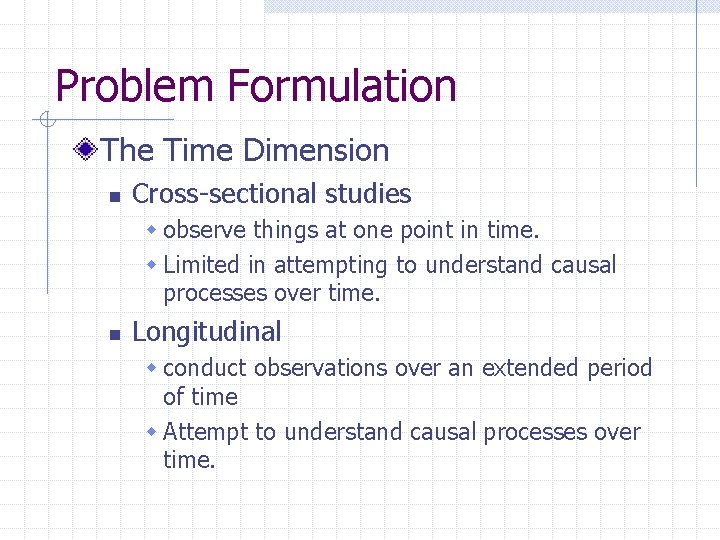 Problem Formulation

The Time Dimension

Cross-sectional studies

observe things at one point in time.

Limited in attempting to understand causal processes over time.

Longitudinal

conduct observations over an extended period of time

Attempt to understand causal processes over time.